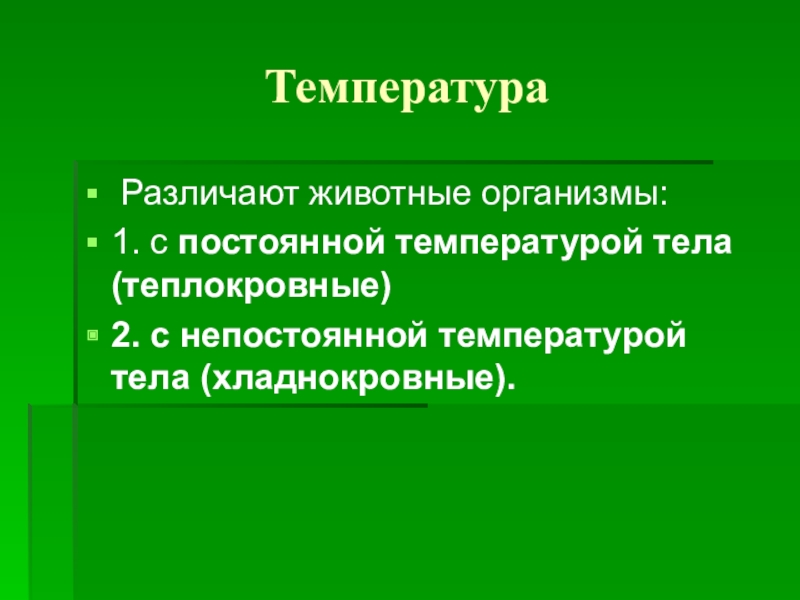 Температура

Различают животные организмы:

1. с постоянной температурой тела (теплокровные)

2. с непостоянной температурой тела (хладнокровные).